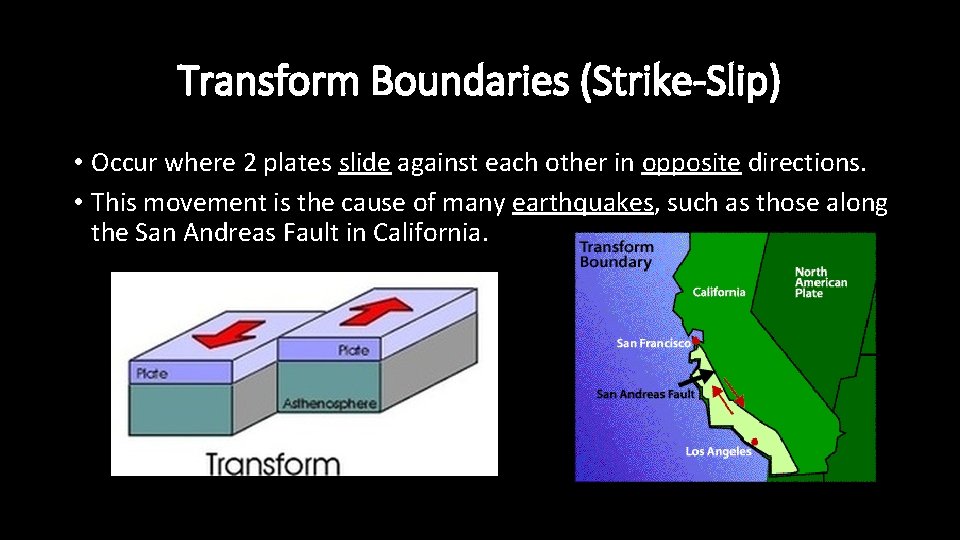 Transform Boundaries (Strike-Slip)

• Occur where 2 plates slide against each other in opposite directions.

• This movement is the cause of many earthquakes, such as those along the San Andreas Fault in California.

Plate

Plate

Asthenosphere

Transform

Transform Boundary

California

North American Plate

San Francisco

San Andreas Fault

Los Angeles